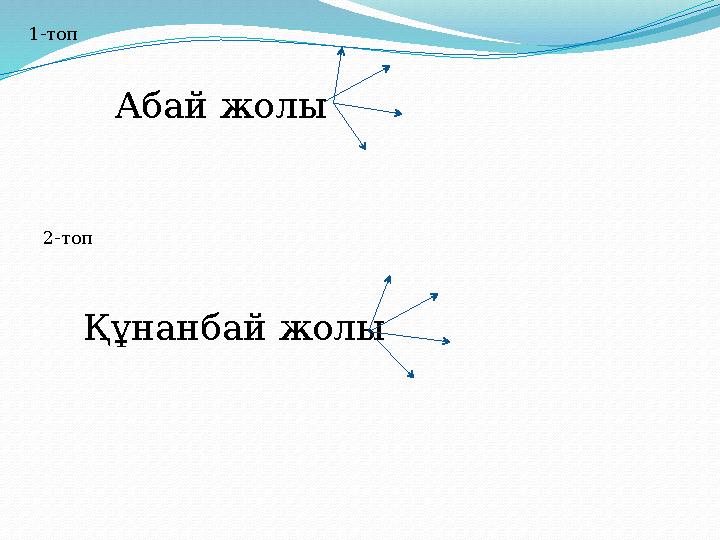 1-топ

Абай жолы

2-топ

Құнанбай жолы